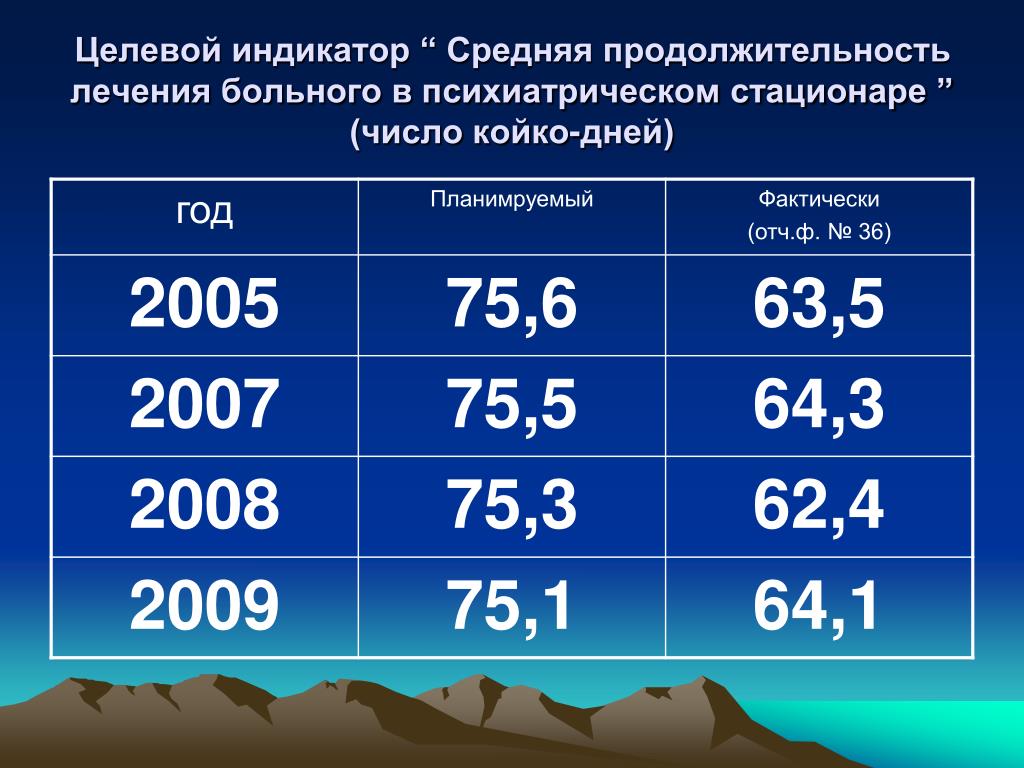 Целевой индикатор “ Средняя продолжительность лечения больного в психиатрическом стационаре ” (число койко-дней)

| год | Планимруемый | Фактически (отч.ф. № 36) |
|---|---|---|
| 2005 | 75,6 | 63,5 |
| 2007 | 75,5 | 64,3 |
| 2008 | 75,3 | 62,4 |
| 2009 | 75,1 | 64,1 |